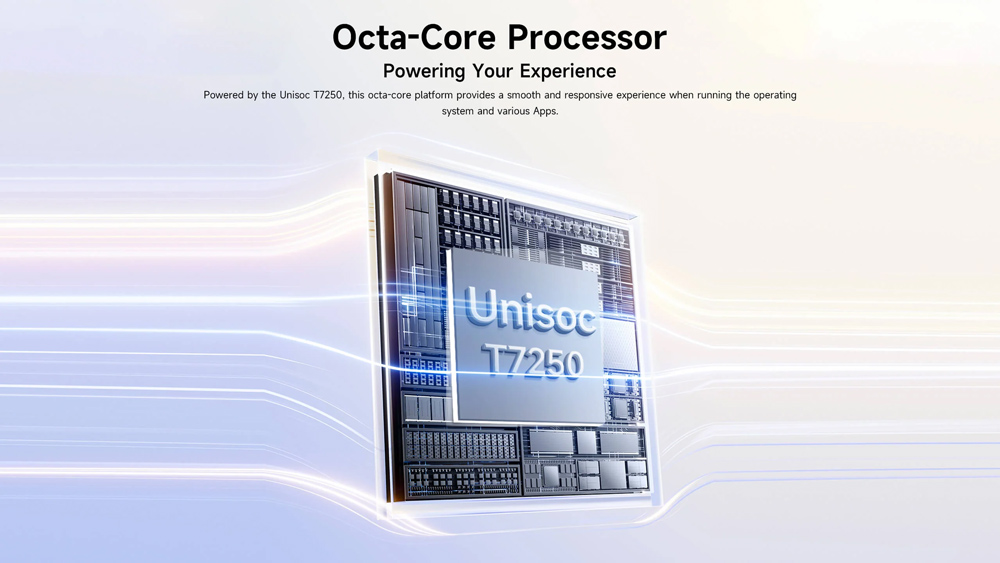 Octa-Core Processor

Powering Your Experience

Powered by the Unisoc T7250, this octa-core platform provides a smooth and responsive experience when running the operating system and various Apps.

Unisoc
T7250